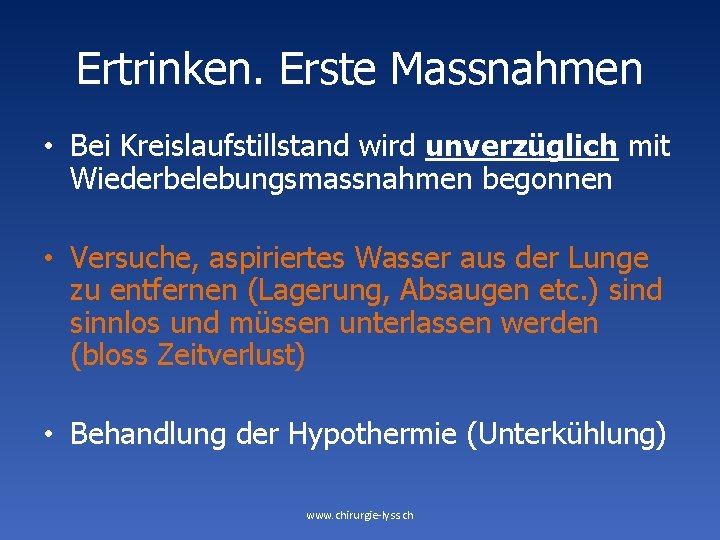 Ertrinken. Erste Massnahmen

• Bei Kreislaufstillstand wird unverzüglich mit Wiederbelebungsmassnahmen begonnen

• Versuche, aspiriertes Wasser aus der Lunge zu entfernen (Lagerung, Absaugen etc.) sind sinnlos und müssen unterlassen werden (bloss Zeitverlust)

• Behandlung der Hypothermie (Unterkühlung)

www.chirurgie-lyss.ch